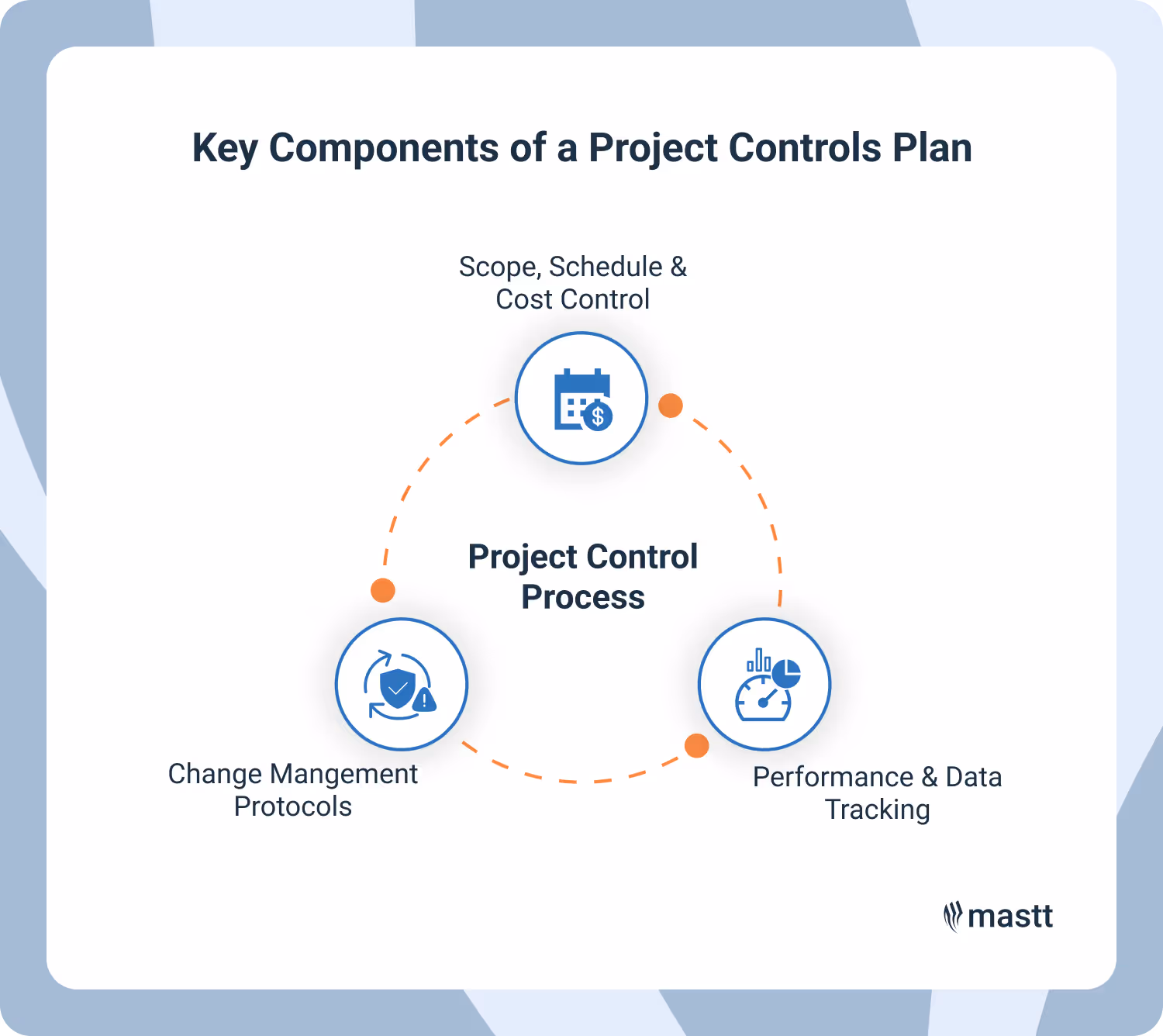 Key Components of a Project Controls Plan

Scope, Schedule & Cost Control

Project Control Process

Change Mangement Protocols

Performance & Data Tracking

mastt